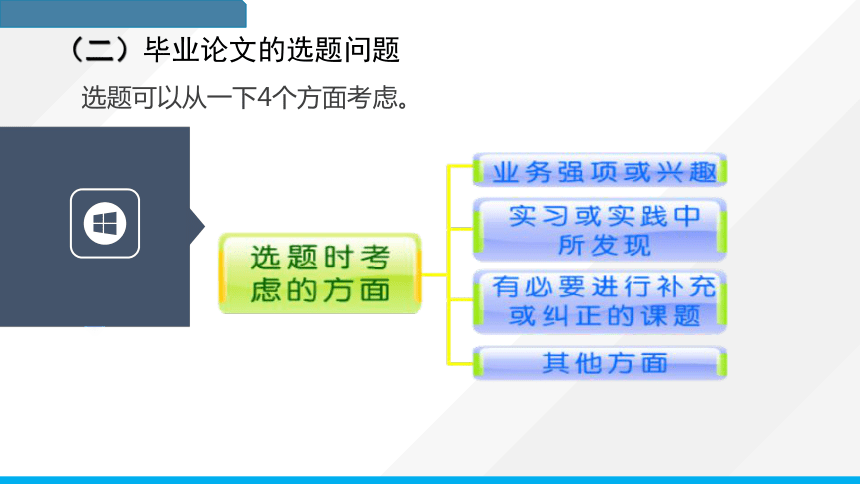 （二）毕业论文的选题问题

选题可以从一下4个方面考虑。

选题时考虑的方面

业务强项或兴趣

实习或实践中所发现

有必要进行补充或纠正的课题

其他方面